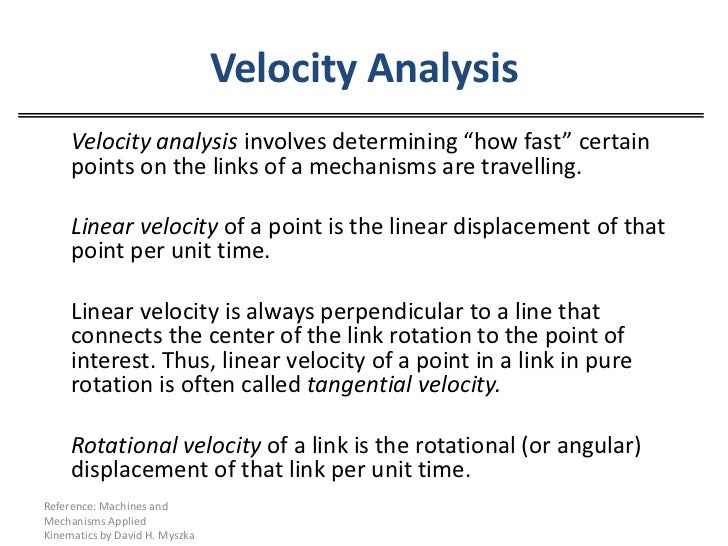 Velocity Analysis

Velocity analysis involves determining “how fast” certain points on the links of a mechanisms are travelling.

Linear velocity of a point is the linear displacement of that point per unit time.

Linear velocity is always perpendicular to a line that connects the center of the link rotation to the point of interest. Thus, linear velocity of a point in a link in pure rotation is often called tangential velocity.

Rotational velocity of a link is the rotational (or angular) displacement of that link per unit time.

Reference: Machines and Mechanisms Applied Kinematics by David H. Myszka